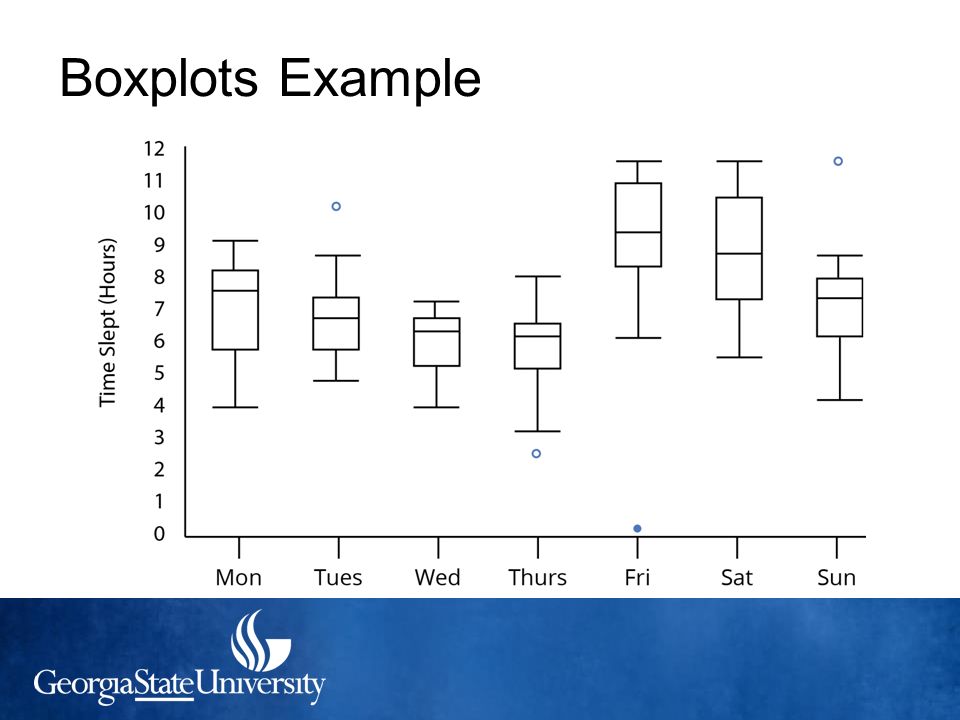 Boxplots Example

Time Slept (Hours)

12
11
10
9
8
7
6
5
4
3
2
1
0

Mon Tues Wed Thurs Fri Sat Sun

GeorgiaStateUniversity